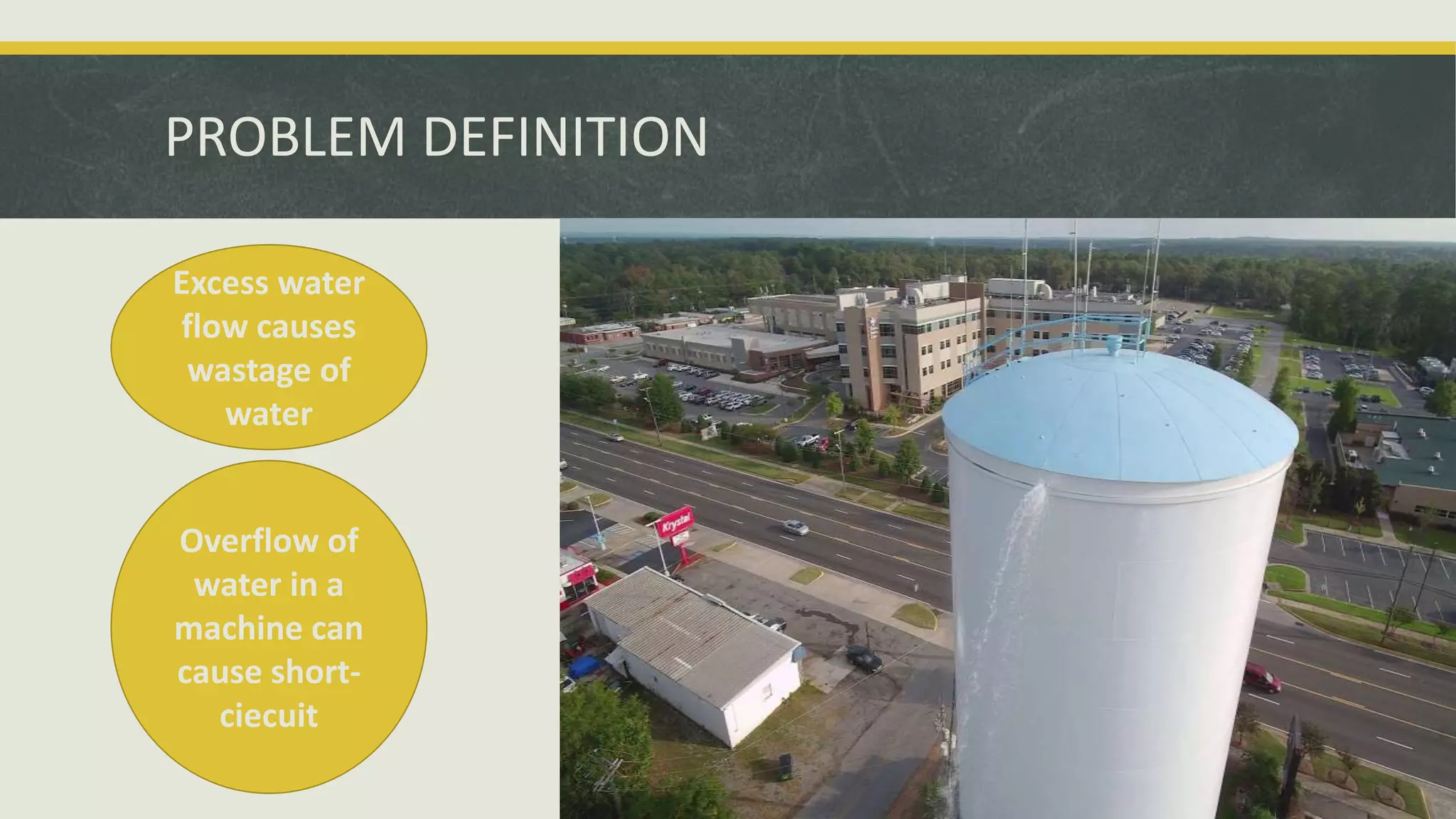 PROBLEM DEFINITION

Excess water flow causes wastage of water

Overflow of water in a machine can cause short-ciecuit

Krystal